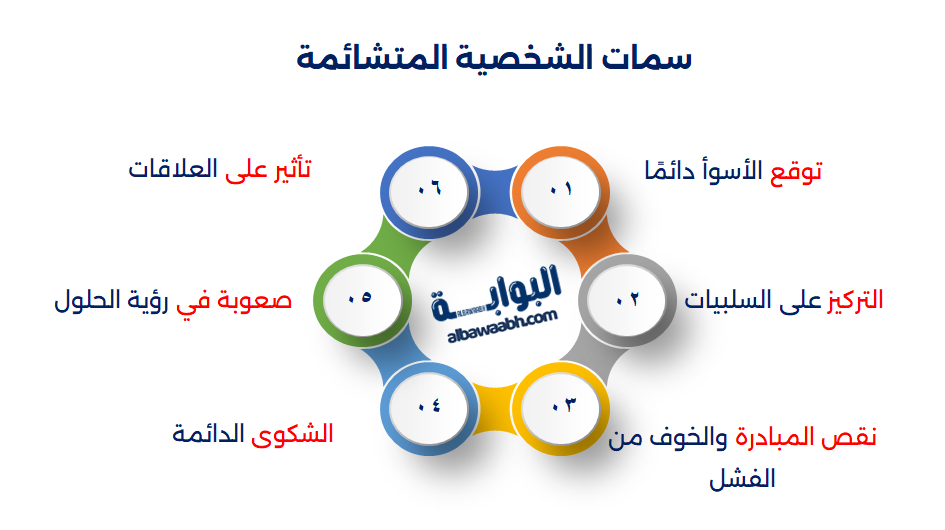 سمات الشخصية المتشائمة

٠١
توقع الأسوأ دائمًا

٠٢
التركيز على السلبيات

٠٣
نقص المبادرة والخوف من الفشل

٠٤
الشكوى الدائمة

٠٥
صعوبة في رؤية الحلول

٠٦
تأثير على العلاقات

البوابة
albawaabh.com